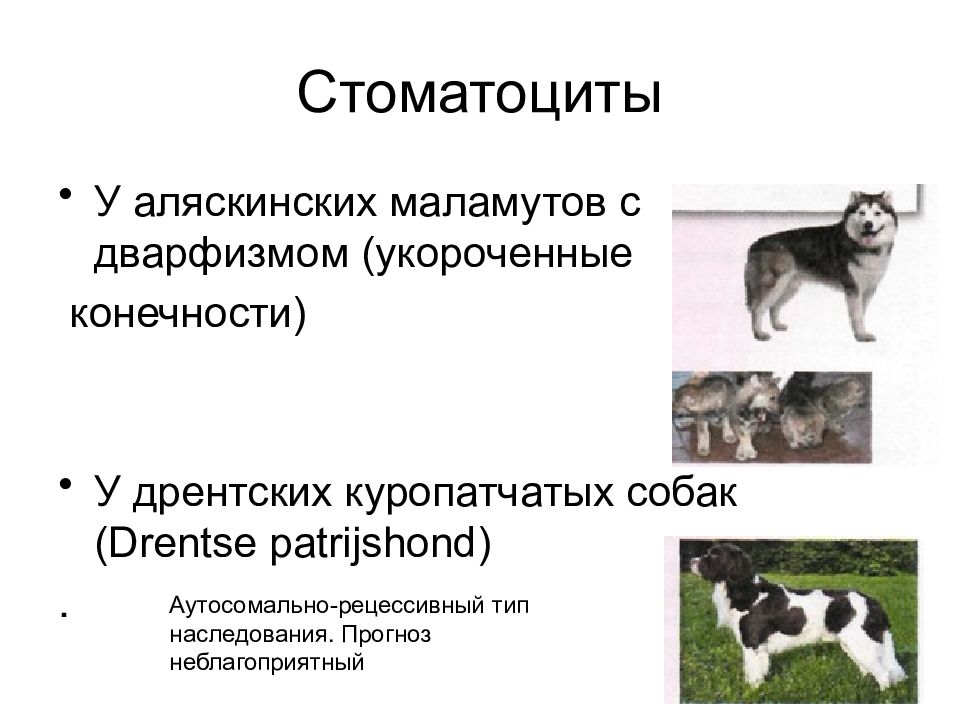 Стоматоциты

• У аляскинских маламутов с дварфизмом (укороченные
конечности)

• У дрентских куропатчатых собак (Drentse patrijshond)

.

Аутосомально-рецессивный тип наследования. Прогноз неблагоприятный